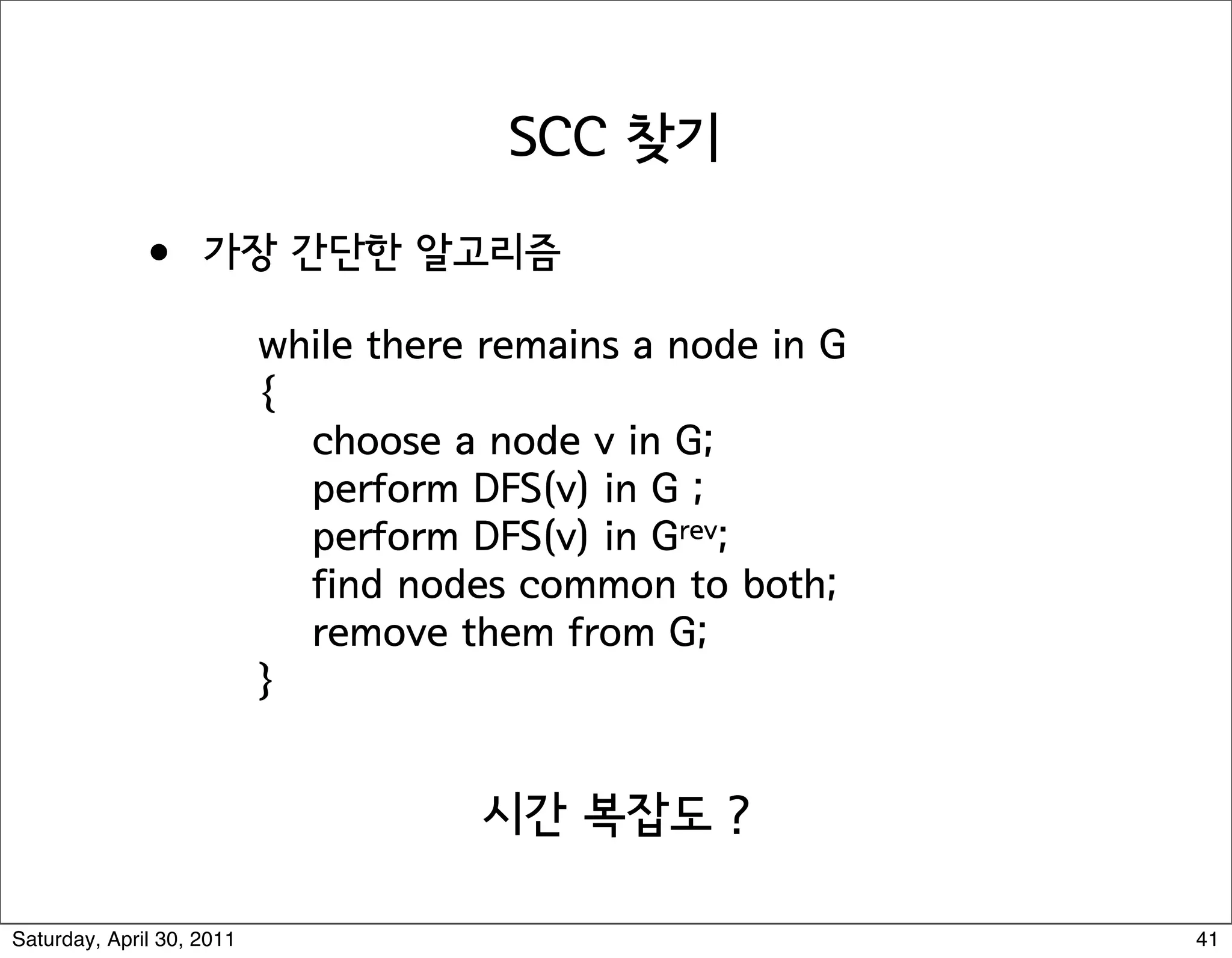 SCC 찾기

• 가장 간단한 알고리즘

while there remains a node in G
{
choose a node v in G;
perform DFS(v) in G ;
perform DFS(v) in $G^{rev}$;
find nodes common to both;
remove them from G;
}

시간 복잡도 ?

Saturday, April 30, 2011

41